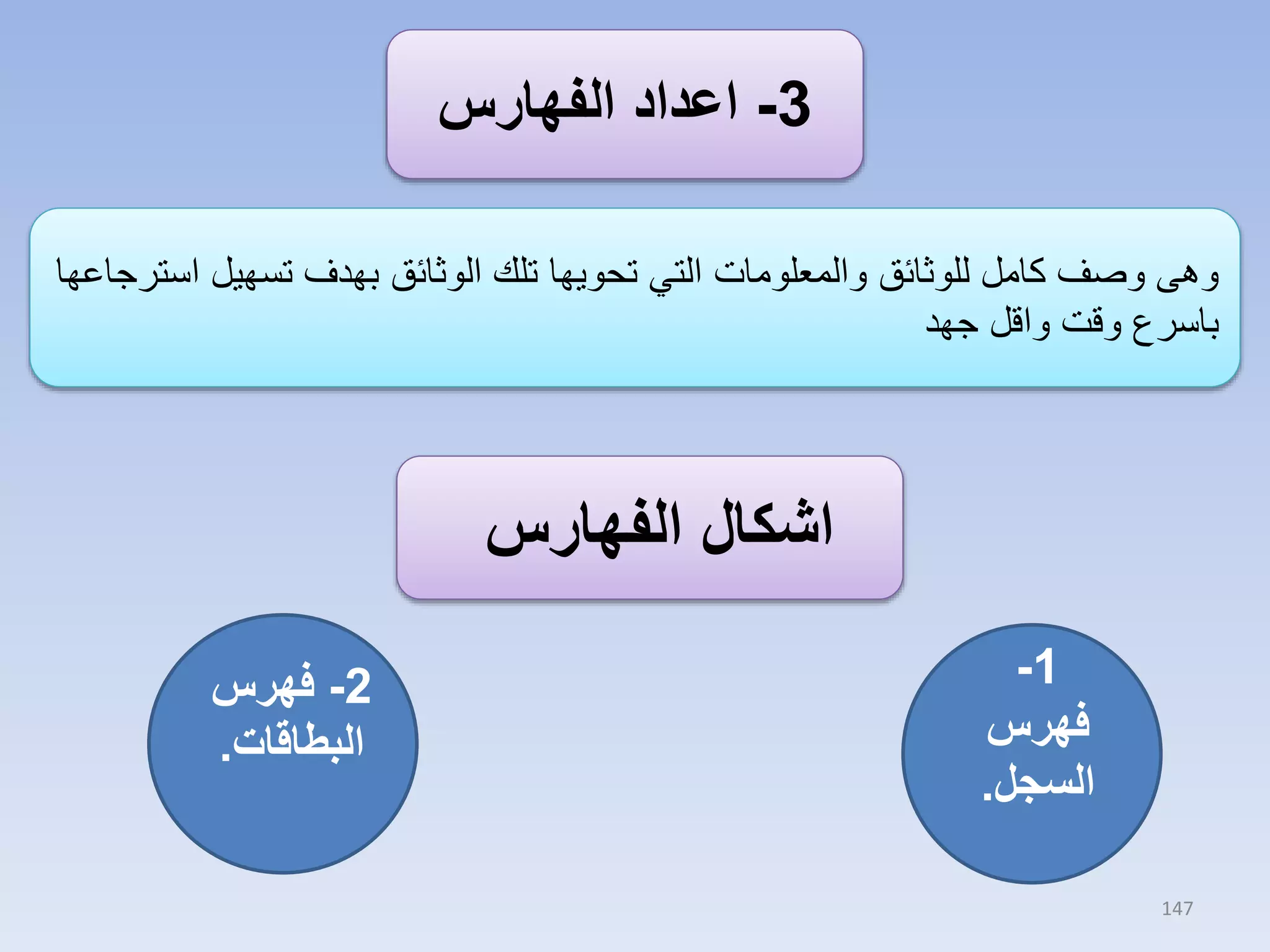 3- اعداد الفهارس

وهى وصف كامل للوثائق والمعلومات التي تحويها تلك الوثائق بهدف تسهيل استرجاعها باسرع وقت واقل جهد

اشكال الفهارس

1- فهرس السجل.

2- فهرس البطاقات.

147